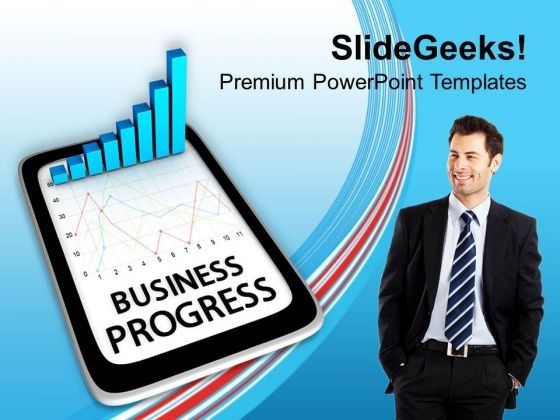 SlideGeeks!
Premium PowerPoint Templates

50
40
30
20
10
0 1 2 3 4 5 6 7 8 9 10 11

BUSINESS PROGRESS